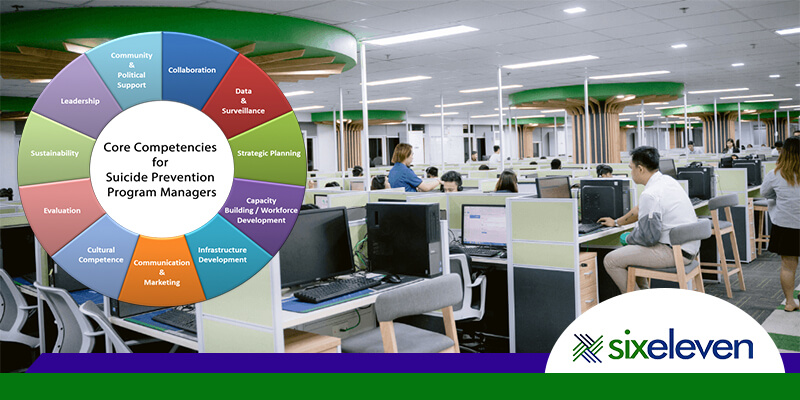 Core Competencies for Suicide Prevention Program Managers

Collaboration

Data & Surveillance

Strategic Planning

Capacity Building / Workforce Development

Infrastructure Development

Communication & Marketing

Cultural Competence

Evaluation

Sustainability

Leadership

Community & Political Support

sixeleven